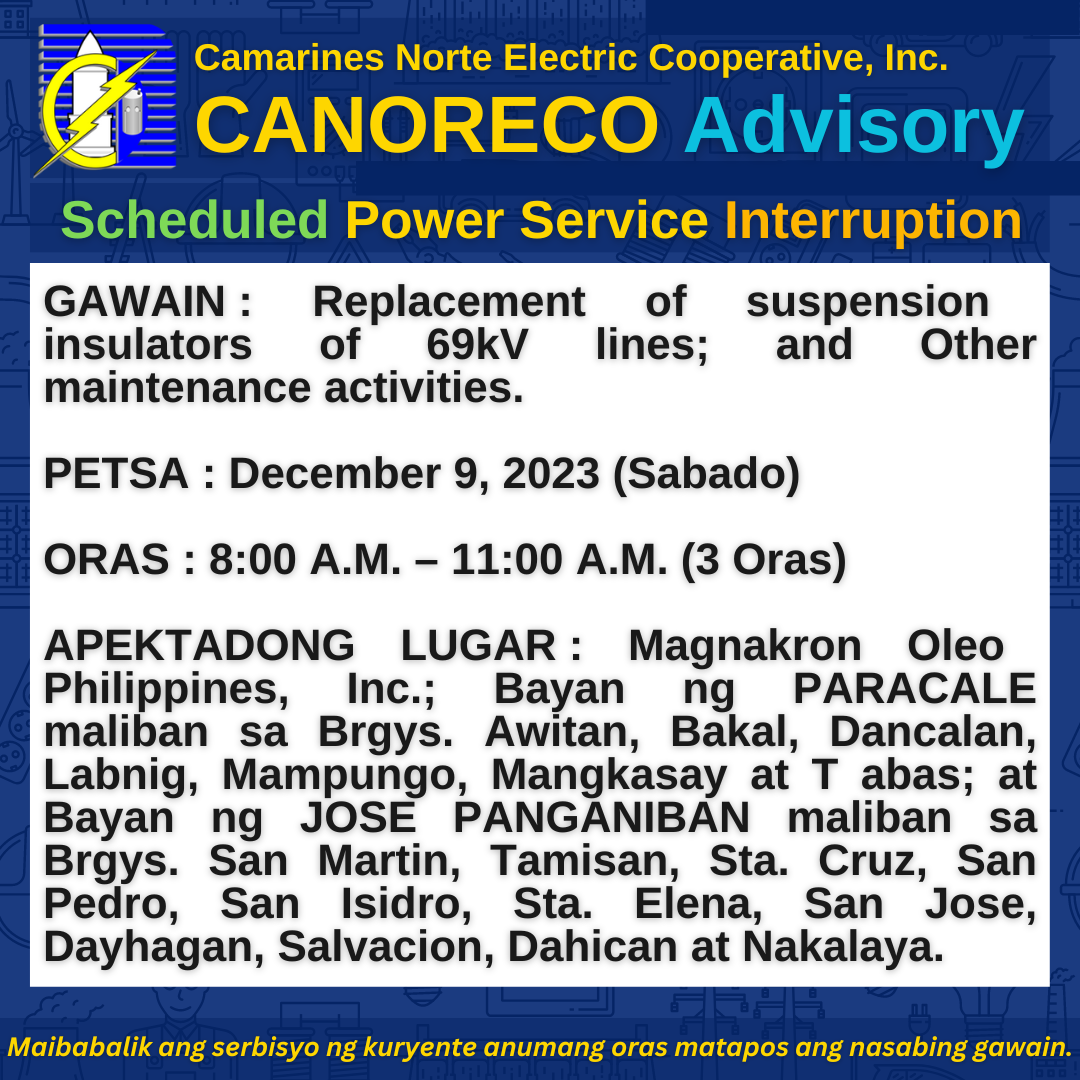 Camarines Norte Electric Cooperative, Inc.
CANORECO Advisory

Scheduled Power Service Interruption

GAWAIN : Replacement of suspension insulators of 69kV lines; and Other maintenance activities.

PETSA : December 9, 2023 (Sabado)

ORAS : 8:00 A.M. – 11:00 A.M. (3 Oras)

APEKTADONG LUGAR : Magnakron Oleo Philippines, Inc.; Bayan ng PARACALE maliban sa Brgys. Awitan, Bakal, Dancalan, Labnig, Mampungo, Mangkasay at T abas; at Bayan ng JOSE PANGANIBAN maliban sa Brgys. San Martin, Tamisan, Sta. Cruz, San Pedro, San Isidro, Sta. Elena, San Jose, Dayhagan, Salvacion, Dahican at Nakalaya.

Maibabalik ang serbisyo ng kuryente anumang oras matapos ang nasabing gawain.